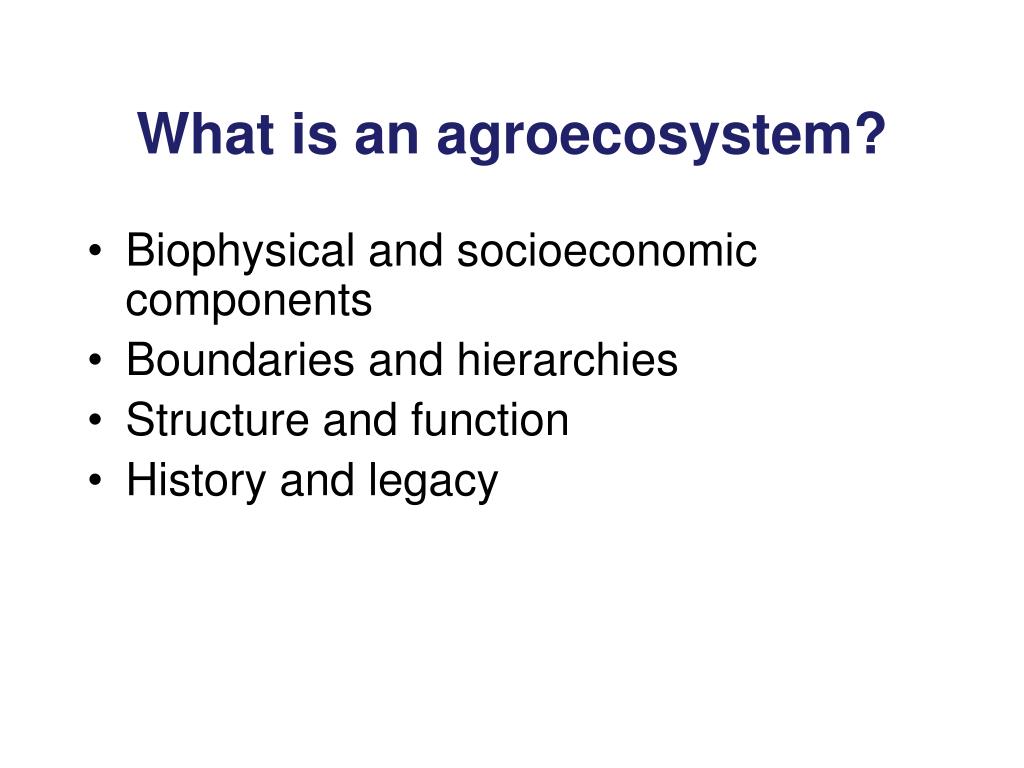 What is an agroecosystem?

• Biophysical and socioeconomic components
• Boundaries and hierarchies
• Structure and function
• History and legacy